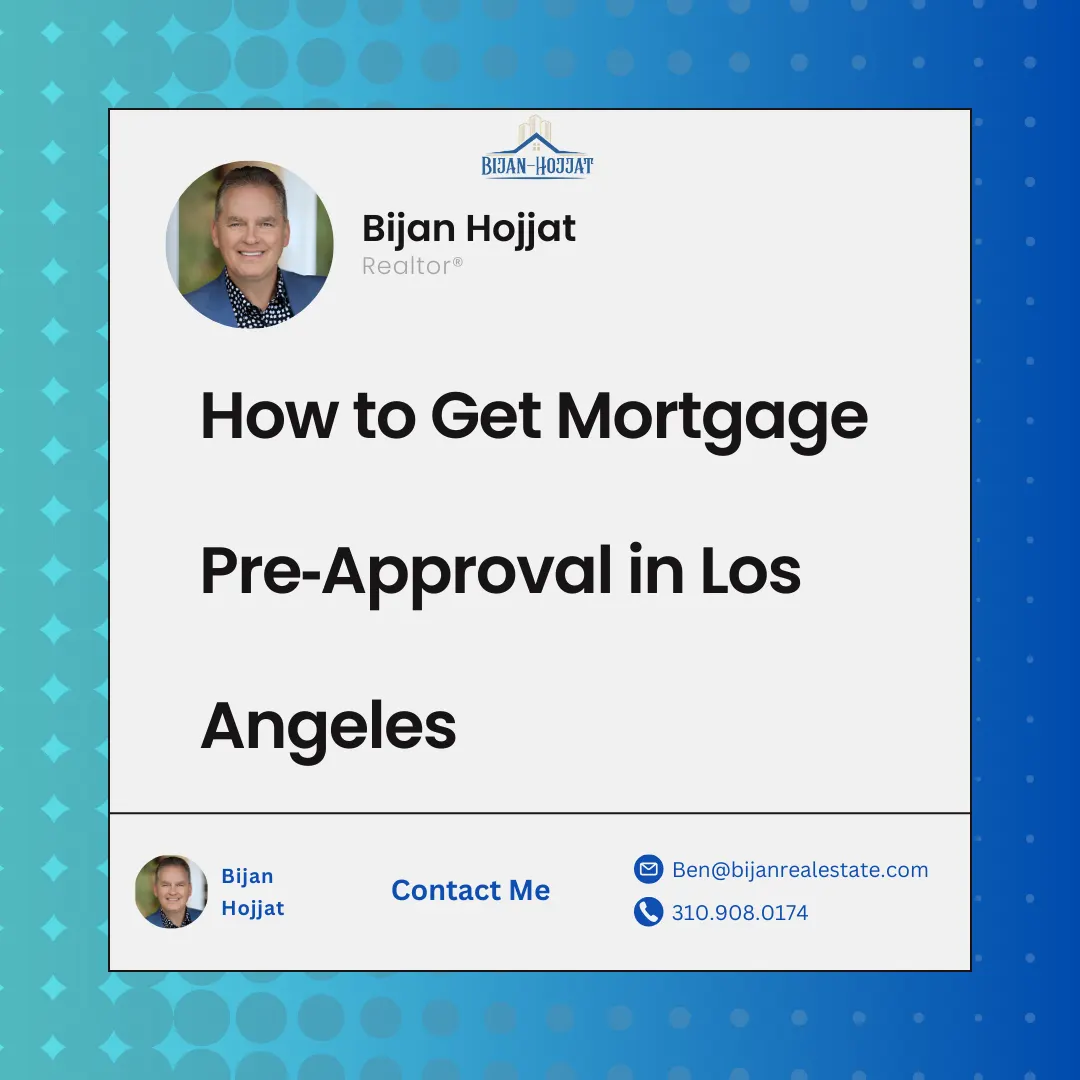 BIJAN-HOJJAT

Bijan Hojjat
Realtor®

How to Get Mortgage Pre-Approval in Los Angeles

Bijan Hojjat

Contact Me

Ben@bijanrealestate.com
310.908.0174